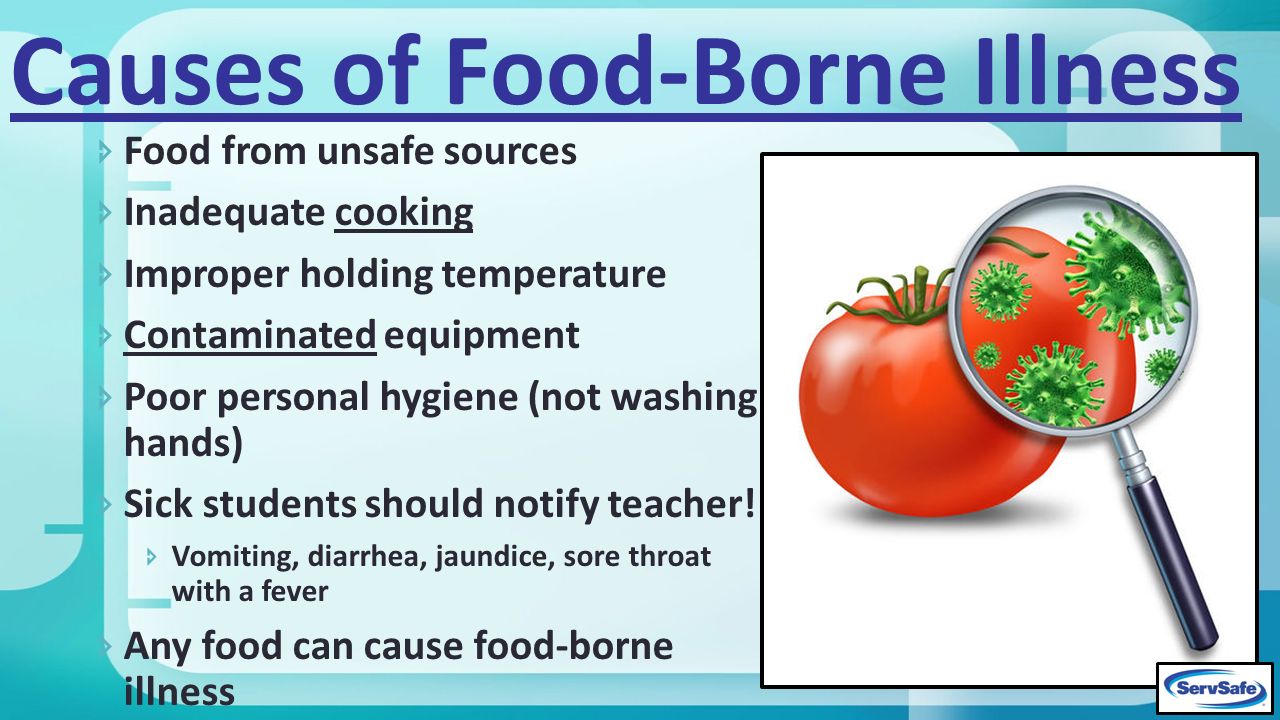 Causes of Food-Borne Illness

Food from unsafe sources

Inadequate cooking

Improper holding temperature

Contaminated equipment

Poor personal hygiene (not washing hands)

Sick students should notify teacher!

Vomiting, diarrhea, jaundice, sore throat with a fever

Any food can cause food-borne illness

ServSafe